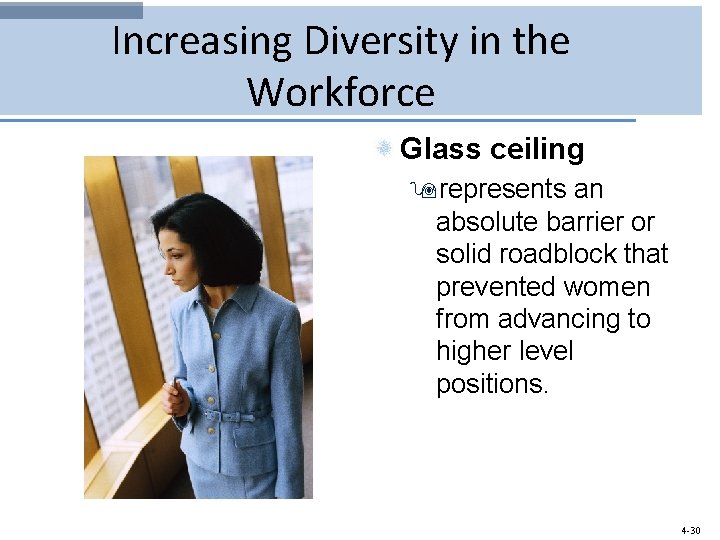 Increasing Diversity in the Workforce

Glass ceiling

represents an absolute barrier or solid roadblock that prevented women from advancing to higher level positions.

4-30